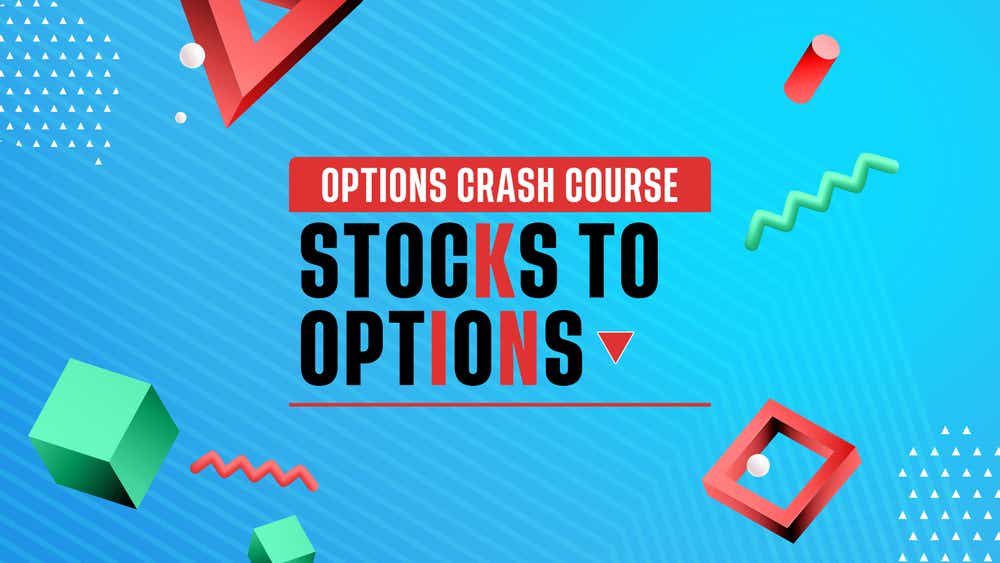 OPTIONS CRASH COURSE
STOCKS TO OPTIONS